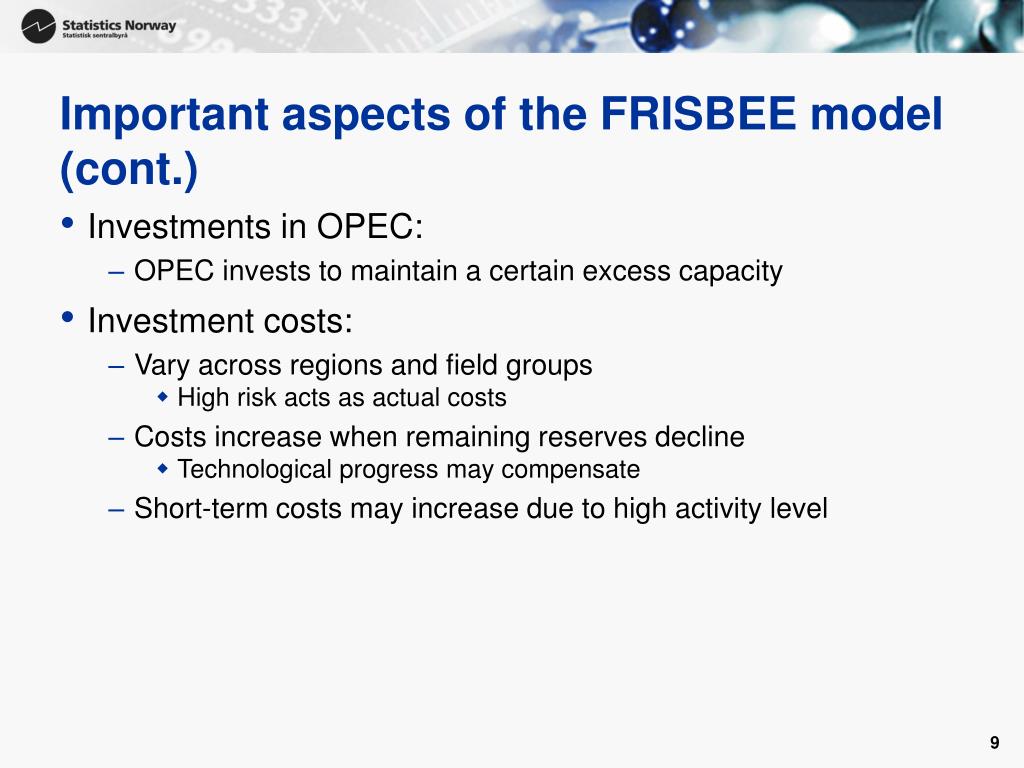 Statistics Norway
Statistisk sentralbyrå

Important aspects of the FRISBEE model (cont.)

• Investments in OPEC:
– OPEC invests to maintain a certain excess capacity
• Investment costs:
– Vary across regions and field groups
◆ High risk acts as actual costs
– Costs increase when remaining reserves decline
◆ Technological progress may compensate
– Short-term costs may increase due to high activity level

9